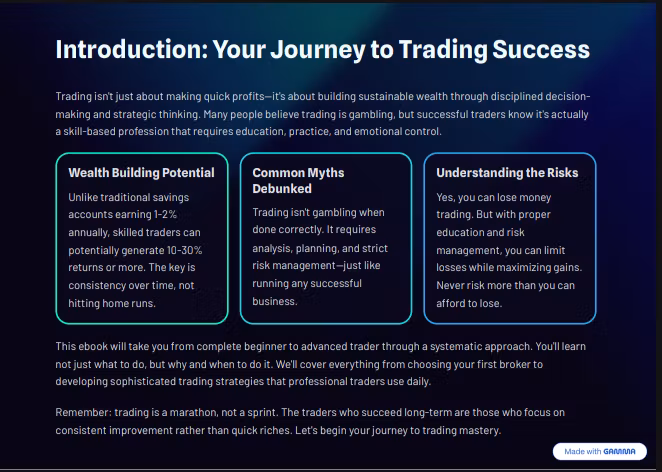 Introduction: Your Journey to Trading Success

Trading isn't just about making quick profits—it's about building sustainable wealth through disciplined decision-making and strategic thinking. Many people believe trading is gambling, but successful traders know it's actually a skill-based profession that requires education, practice, and emotional control.

Wealth Building Potential

Unlike traditional savings accounts earning 1-2% annually, skilled traders can potentially generate 10-30% returns or more. The key is consistency over time, not hitting home runs.

Common Myths Debunked

Trading isn't gambling when done correctly. It requires analysis, planning, and strict risk management—just like running any successful business.

Understanding the Risks

Yes, you can lose money trading. But with proper education and risk management, you can limit losses while maximizing gains. Never risk more than you can afford to lose.

This ebook will take you from complete beginner to advanced trader through a systematic approach. You'll learn not just what to do, but why and when to do it. We'll cover everything from choosing your first broker to developing sophisticated trading strategies that professional traders use daily.

Remember: trading is a marathon, not a sprint. The traders who succeed long-term are those who focus on consistent improvement rather than quick riches. Let's begin your journey to trading mastery.

Made with GAMMA